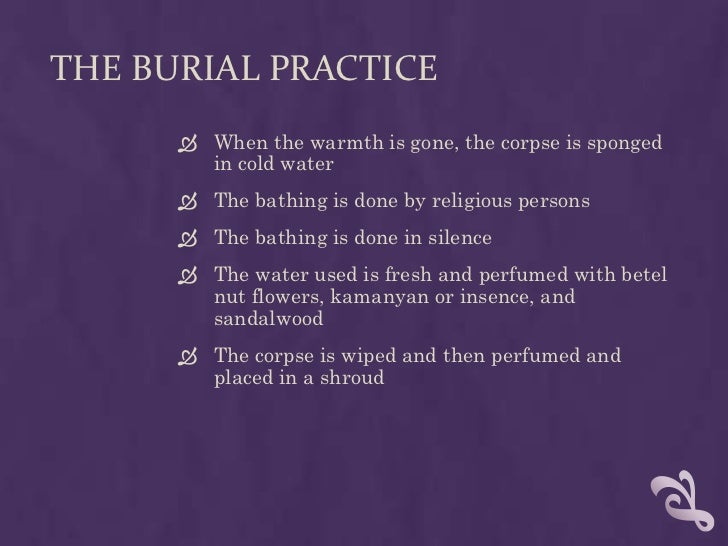 THE BURIAL PRACTICE

When the warmth is gone, the corpse is sponged in cold water

The bathing is done by religious persons

The bathing is done in silence

The water used is fresh and perfumed with betel nut flowers, kamanyan or insence, and sandalwood

The corpse is wiped and then perfumed and placed in a shroud